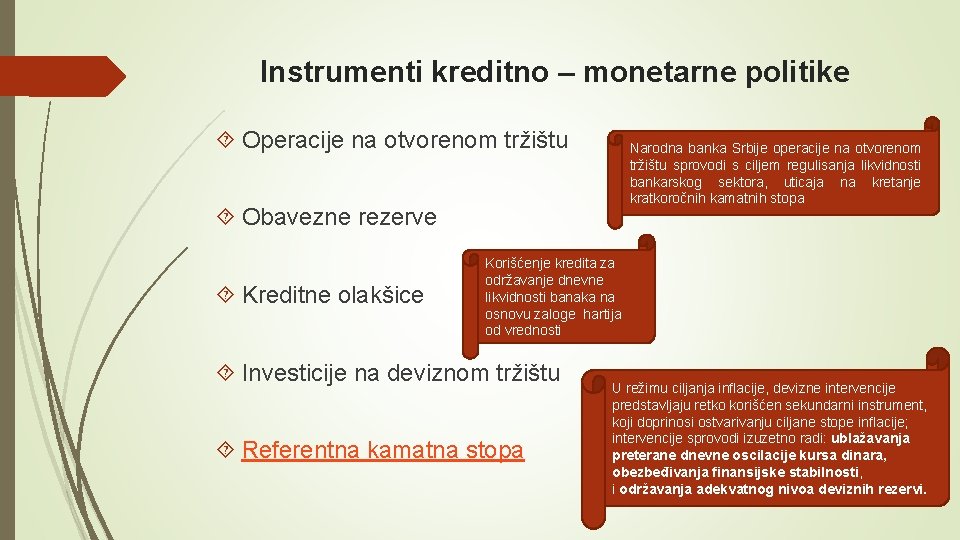 Instrumenti kreditno – monetarne politike

Operacije na otvorenom tržištu

Narodna banka Srbije operacije na otvorenom tržištu sprovodi s ciljem regulisanja likvidnosti bankarskog sektora, uticaja na kretanje kratkoročnih kamatnih stopa

Obavezne rezerve

Kreditne olakšice

Korišćenje kredita za održavanje dnevne likvidnosti banaka na osnovu zaloge hartija od vrednosti

Investicije na deviznom tržištu

U režimu ciljanja inflacije, devizne intervencije predstavljaju retko korišćen sekundarni instrument, koji doprinosi ostvarivanju ciljane stope inflacije; intervencije sprovodi izuzetno radi: ublažavanja preterane dnevne oscilacije kursa dinara, obezbeđivanja finansijske stabilnosti, i održavanja adekvatnog nivoa deviznih rezervi.

Referentna kamatna stopa